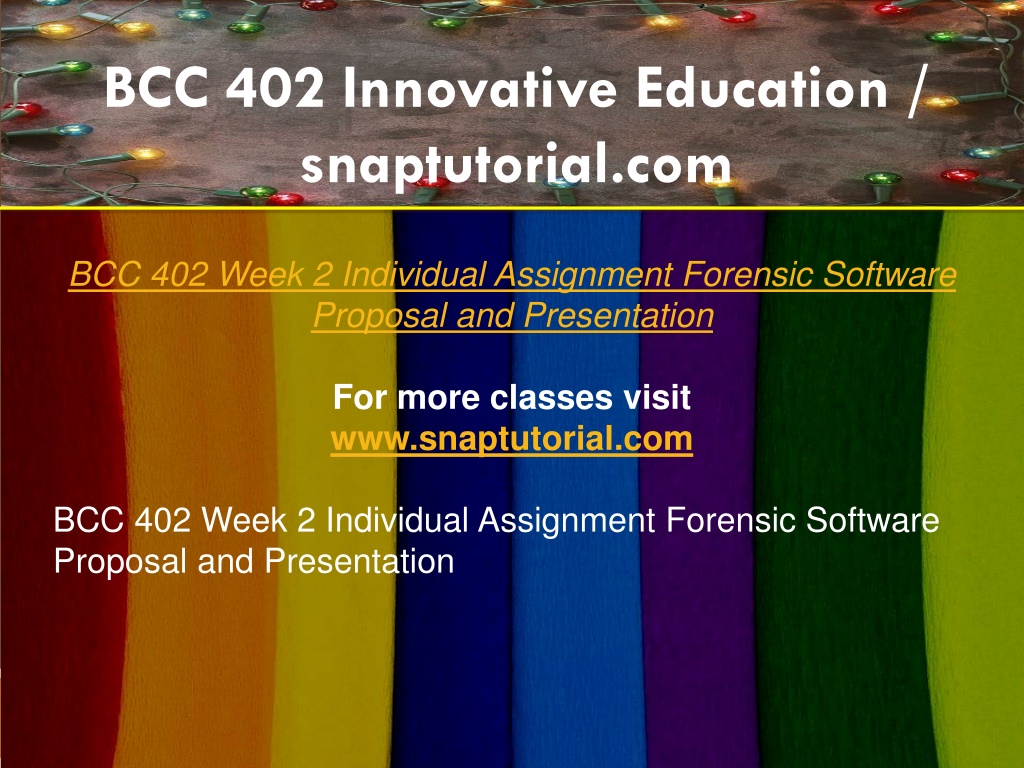 BCC 402 Innovative Education / snaptutorial.com

BCC 402 Week 2 Individual Assignment Forensic Software Proposal and Presentation

For more classes visit
www.snaptutorial.com

BCC 402 Week 2 Individual Assignment Forensic Software Proposal and Presentation